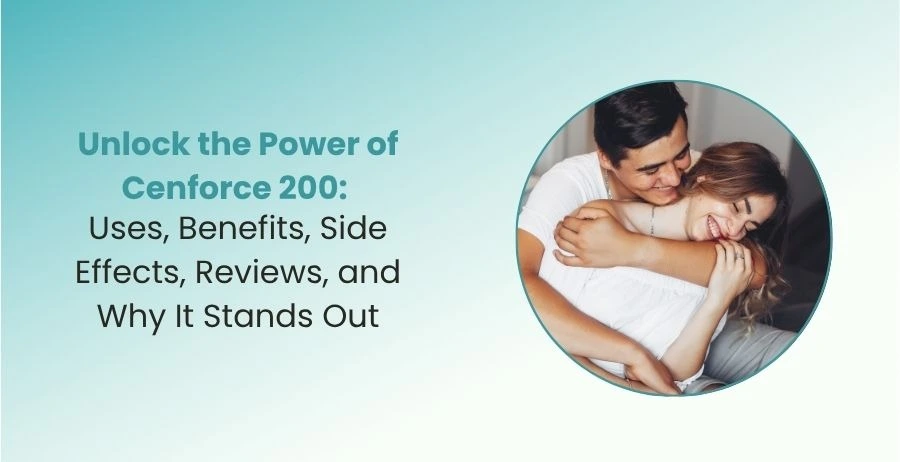 Unlock the Power of Cenforce 200:
Uses, Benefits, Side Effects, Reviews, and Why It Stands Out